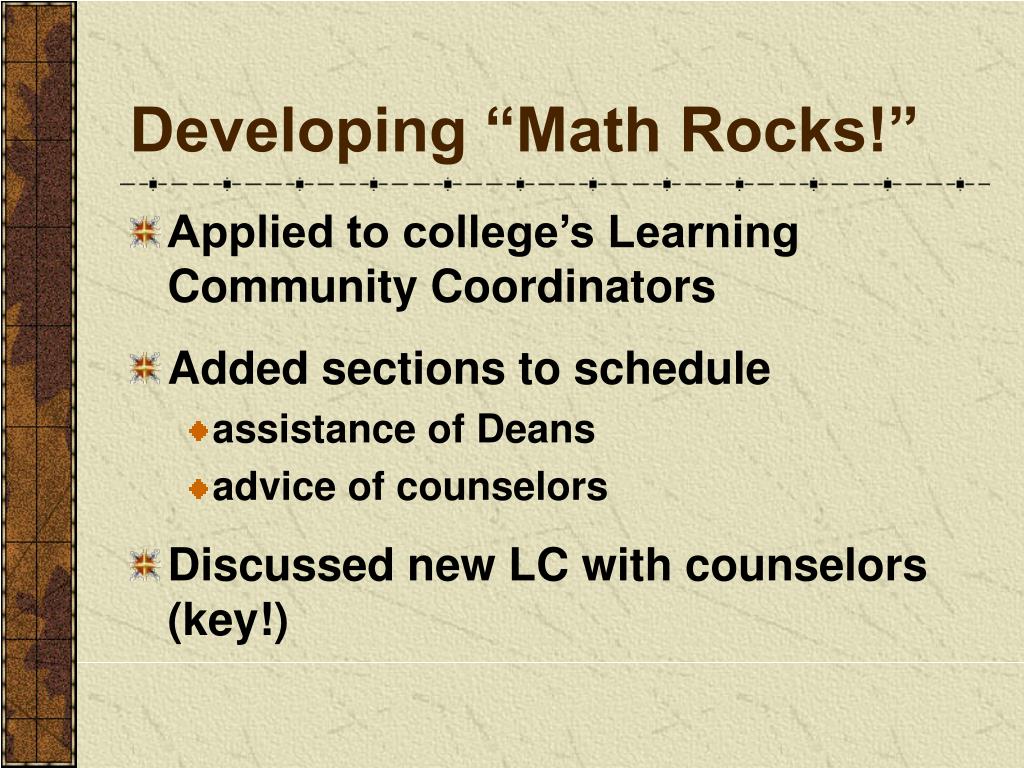 Developing “Math Rocks!”

Applied to college’s Learning Community Coordinators

Added sections to schedule

assistance of Deans

advice of counselors

Discussed new LC with counselors (key!)